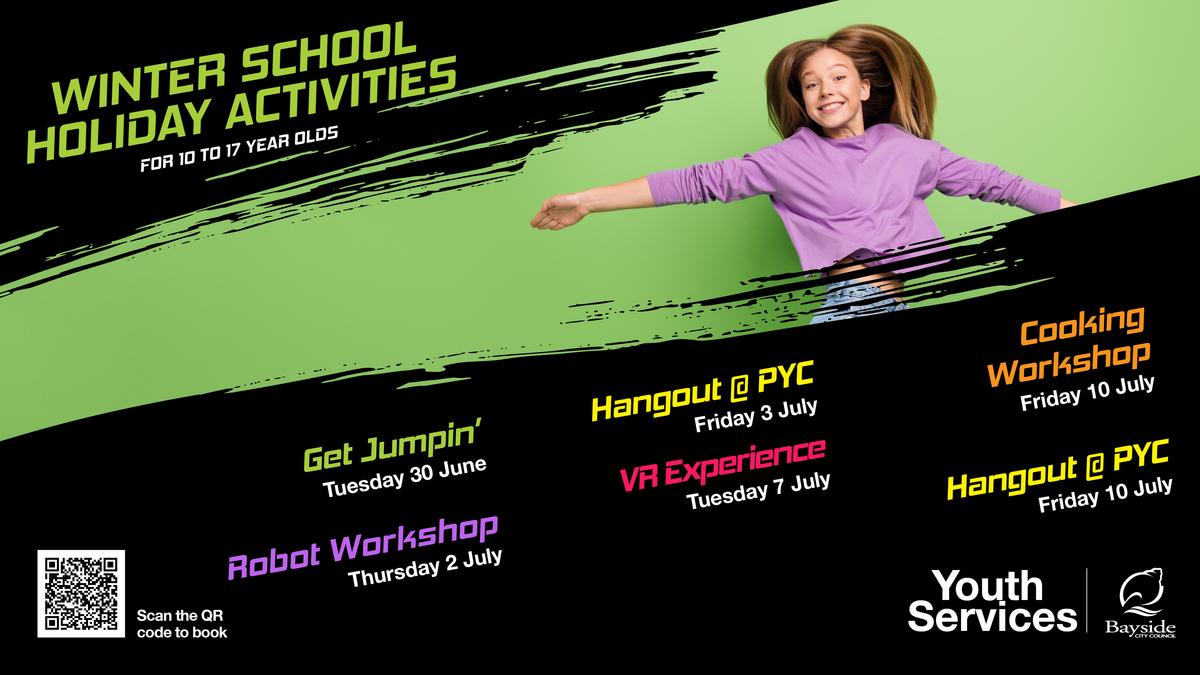 WINTER SCHOOL HOLIDAY ACTIVITIES
FOR 10 TO 17 YEAR OLDS

Get Jumpin'
Tuesday 30 June

Robot Workshop
Thursday 2 July

Hangout @ PYC
Friday 3 July

VR Experience
Tuesday 7 July

Cooking Workshop
Friday 10 July

Hangout @ PYC
Friday 10 July

Scan the QR code to book

Youth Services

Bayside
CITY COUNCIL